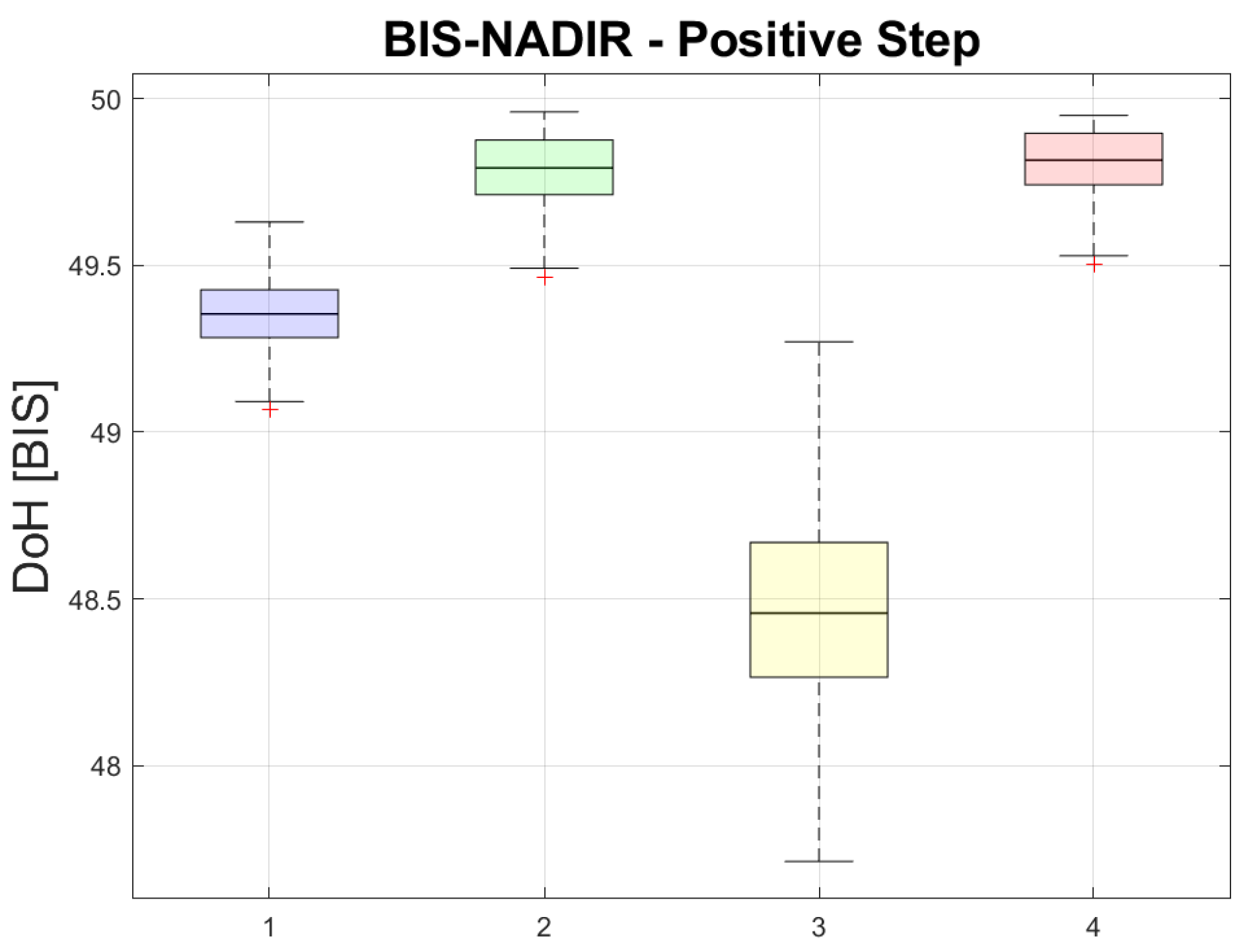 BIS-NADIR - Positive Step

DoH [BIS]

50
49.5
49
48.5
48

1
2
3
4